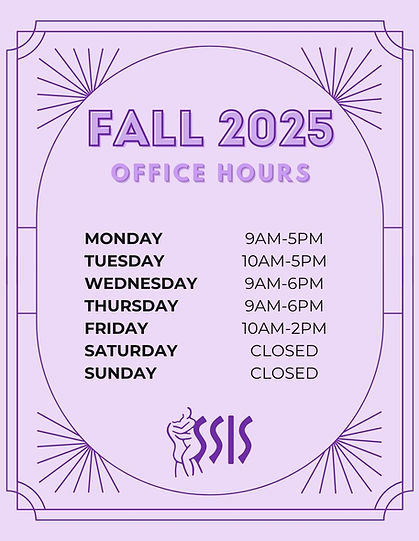 FALL 2025
OFFICE HOURS

| | |
|---|---|
| MONDAY | 9AM-5PM |
| TUESDAY | 10AM-5PM |
| WEDNESDAY | 9AM-6PM |
| THURSDAY | 9AM-6PM |
| FRIDAY | 10AM-2PM |
| SATURDAY | CLOSED |
| SUNDAY | CLOSED |

SSIS